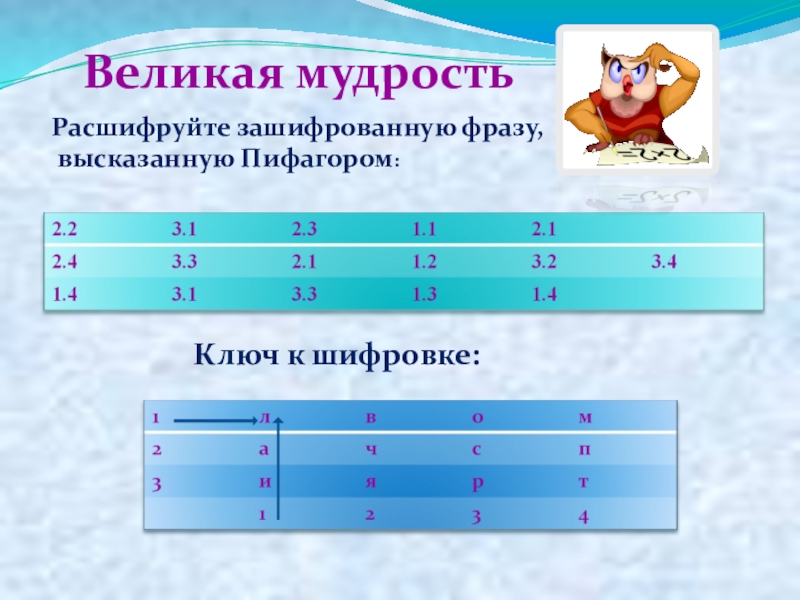 Великая мудрость

Расшифруйте зашифрованную фразу, высказанную Пифагором:

| 2.2 | 3.1 | 2.3 | 1.1 | 2.1 | |
|---|---|---|---|---|---|
| 2.4 | 3.3 | 2.1 | 1.2 | 3.2 | 3.4 |
| 1.4 | 3.1 | 3.3 | 1.3 | 1.4 | |

Ключ к шифровке:

| 1 | л | в | о | м |
|---|---|---|---|---|
| 2 | а | ч | с | п |
| 3 | и | я | р | т |
| | 1 | 2 | 3 | 4 |